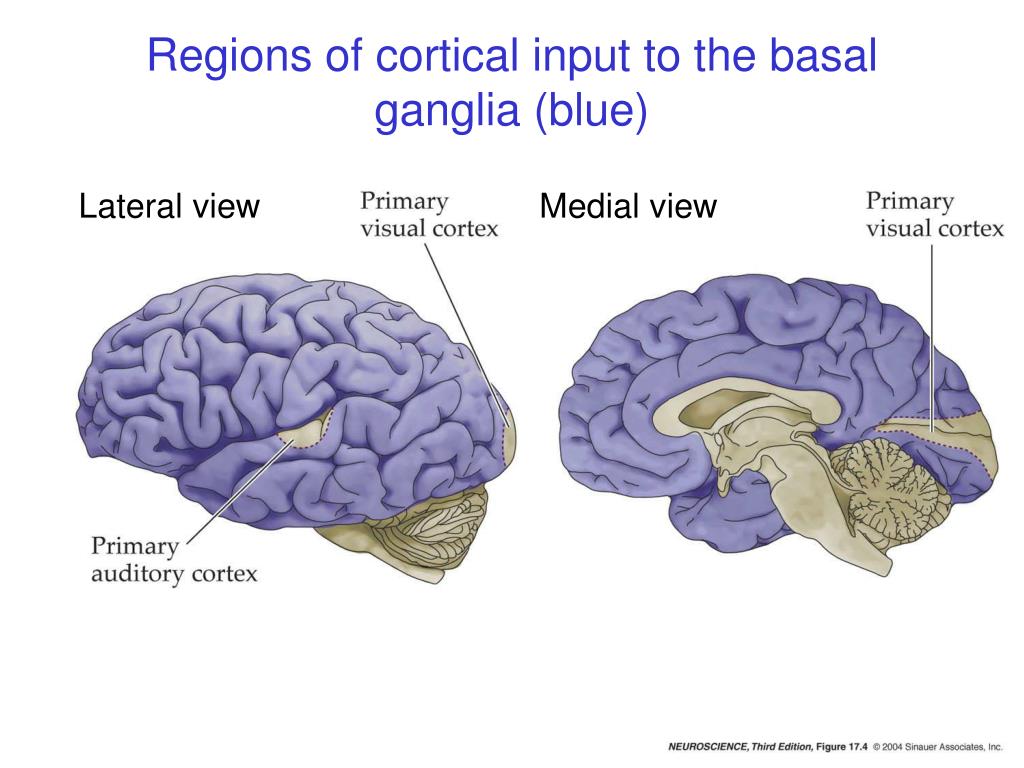 Regions of cortical input to the basal ganglia (blue)

Lateral view

Primary visual cortex

Primary auditory cortex

Medial view

Primary visual cortex

NEUROSCIENCE, Third Edition, Figure 17.4 © 2004 Sinauer Associates, Inc.